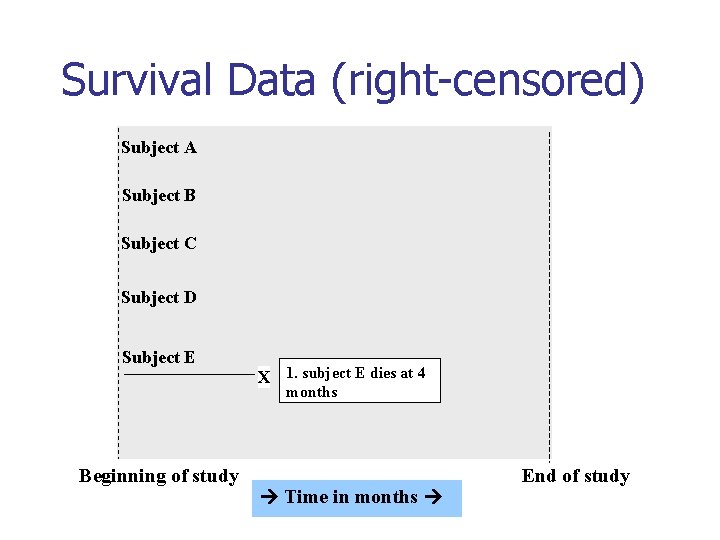 Survival Data (right-censored)

Subject A

Subject B

Subject C

Subject D

Subject E

X

1. subject E dies at 4 months

Beginning of study

End of study

→ Time in months →